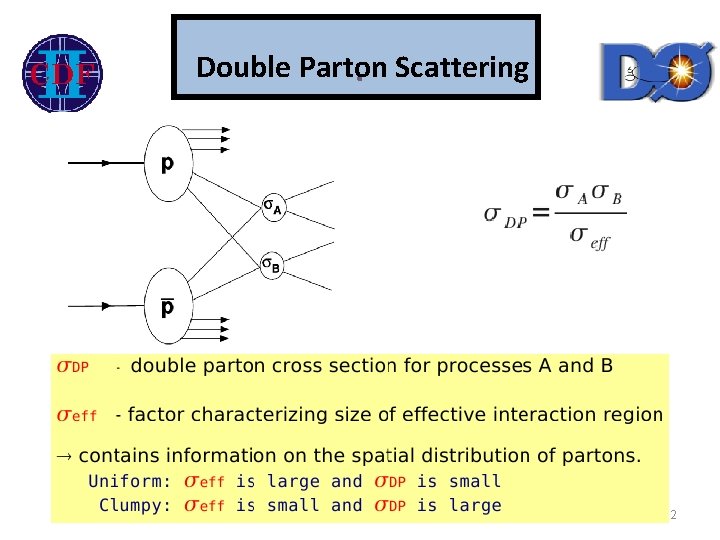 CDF II

Double Parton Scattering

DØ

p

$\sigma_A$

$\sigma_B$

$\bar{p}$

$\sigma_{DP} = \frac{\sigma_A \sigma_B}{\sigma_{eff}}$

$\sigma_{DP}$ - double parton cross section for processes A and B

$\sigma_{eff}$ - factor characterizing size of effective interaction region

→ contains information on the spatial distribution of partons.

Uniform: $\sigma_{eff}$ is large and $\sigma_{DP}$ is small

Clumpy: $\sigma_{eff}$ is small and $\sigma_{DP}$ is large

2